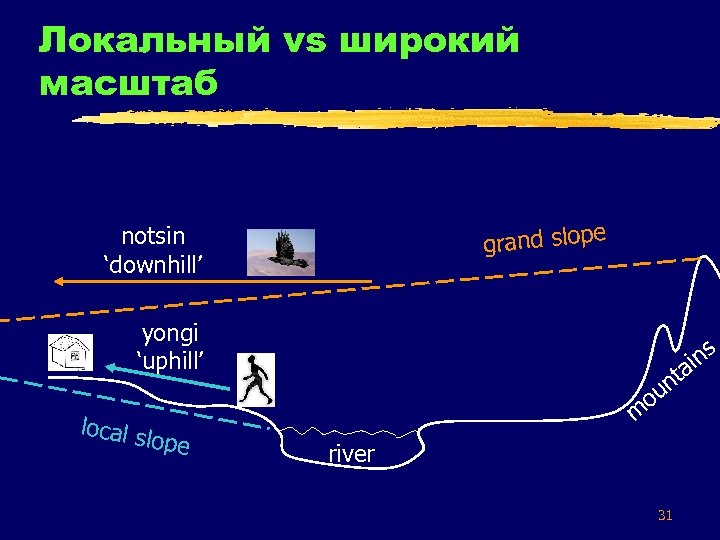 Локальный vs широкий масштаб

notsin
'downhill'

grand slope

yongi
'uphill'

local slope

river

mountains

31